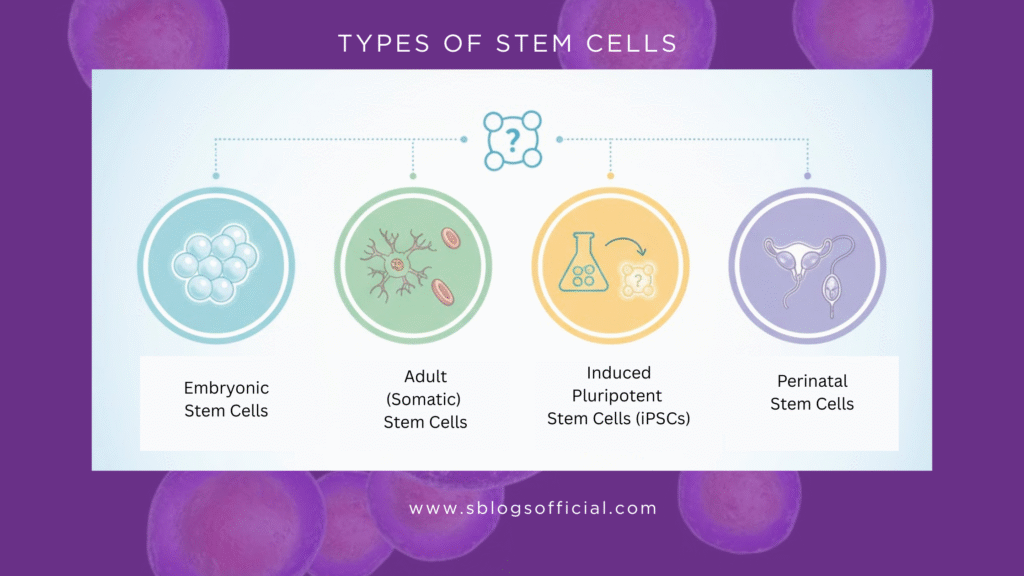 TYPES OF STEM CELLS

?

?

Embryonic Stem Cells

Adult (Somatic) Stem Cells

Induced Pluripotent Stem Cells (iPSCs)

Perinatal Stem Cells

www.sblogsofficial.com